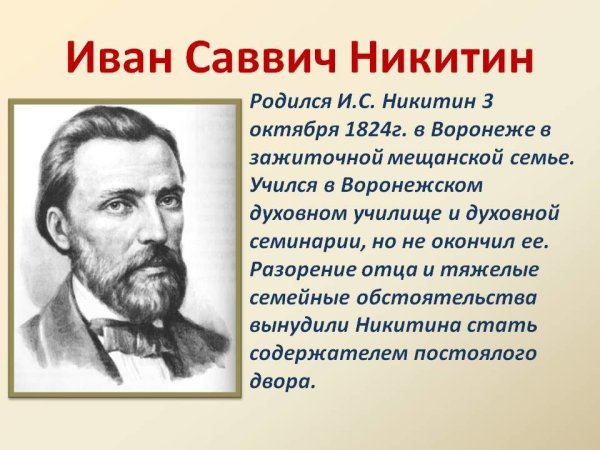 Иван Саввич Никитин

Родился И.С. Никитин 3 октября 1824г. в Воронеже в зажиточной мещанской семье. Учился в Воронежском духовном училище и духовной семинарии, но не окончил ее. Разорение отца и тяжелые семейные обстоятельства вынудили Никитина стать содержателем постоялого двора.